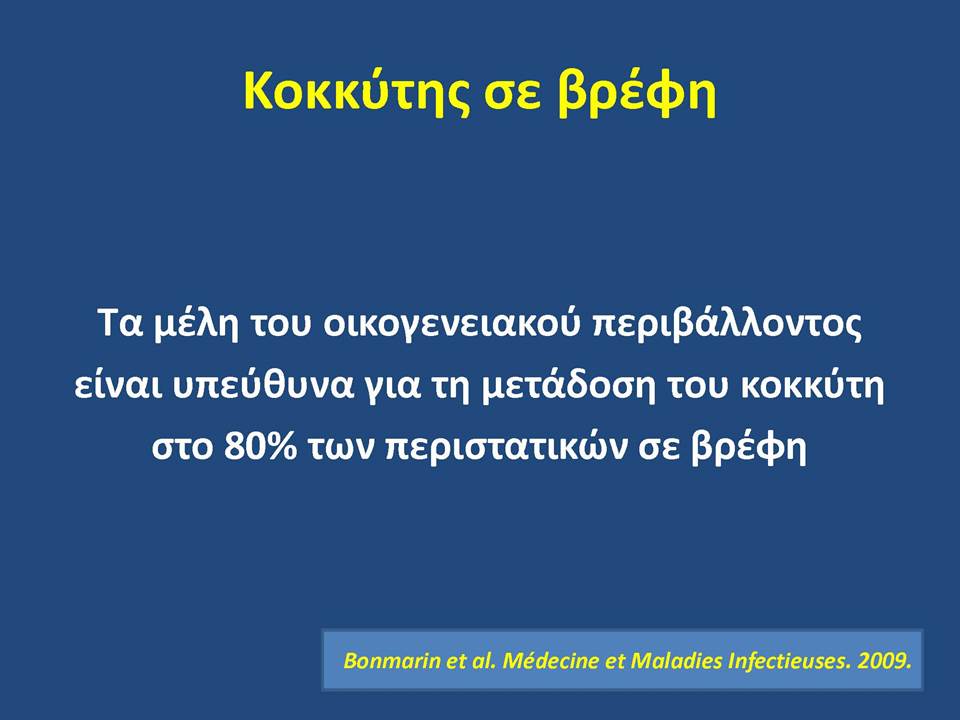 Κοκκύτης σε βρέφη

Τα μέλη του οικογενειακού περιβάλλοντος είναι υπεύθυνα για τη μετάδοση του κοκκύτη στο 80% των περιστατικών σε βρέφη

Bonmarin et al. Médecine et Maladies Infectieuses. 2009.